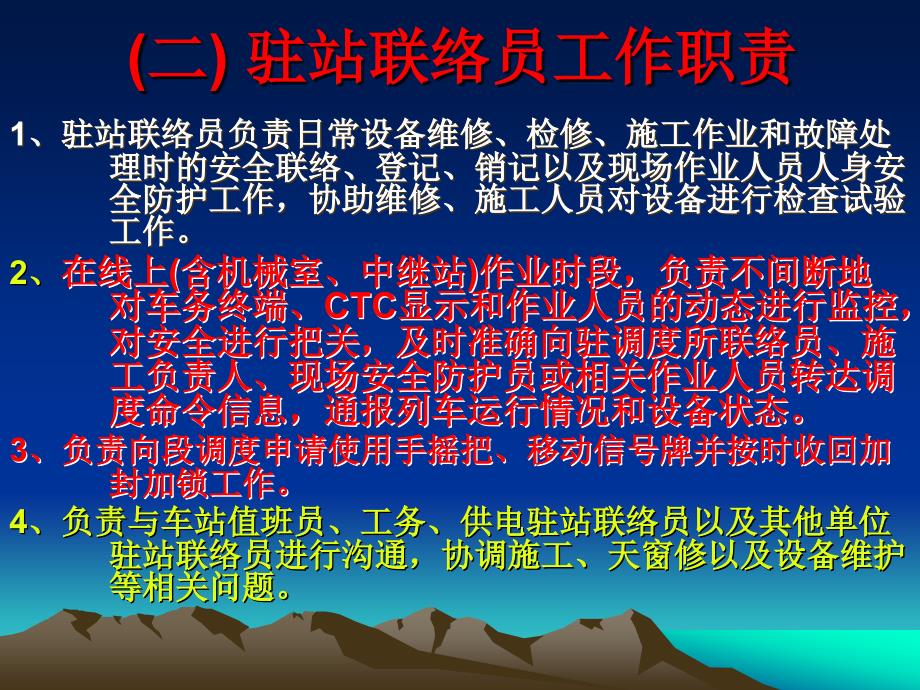 (二) 驻站联络员工作职责

1、驻站联络员负责日常设备维修、检修、施工作业和故障处理时的安全联络、登记、销记以及现场作业人员人身安全防护工作，协助维修、施工人员对设备进行检查试验工作。

2、在线上(含机械室、中继站)作业时段，负责不间断地对车务终端、CTC显示和作业人员的动态进行监控，对安全进行把关，及时准确向驻调度所联络员、施工负责人、现场安全防护员或相关作业人员转达调度命令信息，通报列车运行情况和设备状态。

3、负责向段调度申请使用手摇把、移动信号牌并按时收回加封加锁工作。

4、负责与车站值班员、工务、供电驻站联络员以及其他单位驻站联络员进行沟通，协调施工、天窗修以及设备维护等相关问题。